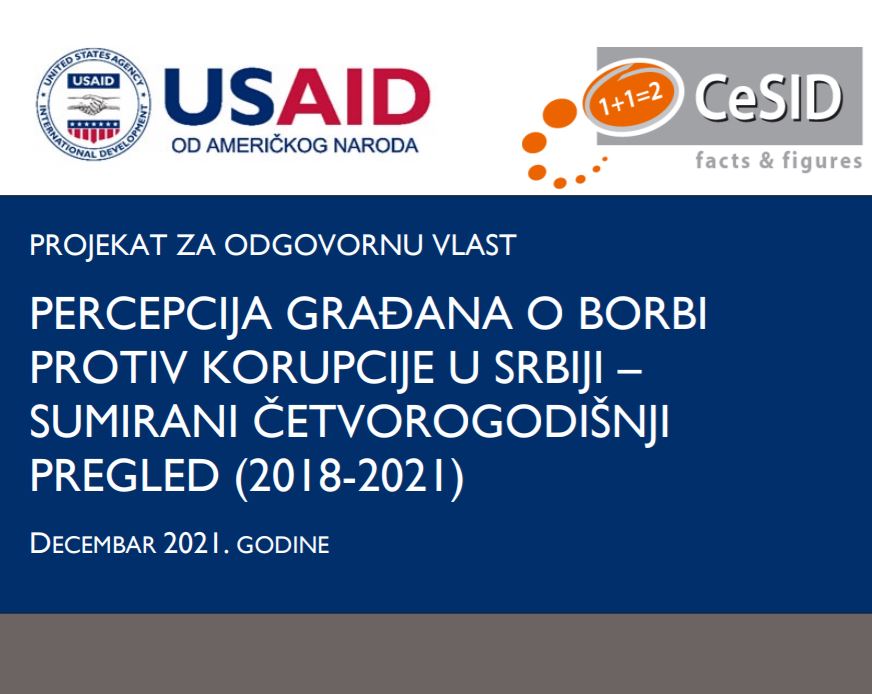 UNITED STATES AGENCY INTERNATIONAL DEVELOPMENT USAID

USAID
OD AMERIČKOG NARODA

1+1=2 CeSID
facts & figures

PROJEKAT ZA ODGOVORNU VLAST

PERCEPCIJA GRAĐANA O BORBI PROTIV KORUPCIJE U SRBIJI – SUMIRANI ČETVOROGODIŠNJI PREGLED (2018-2021)

DECEMBAR 2021. GODINE